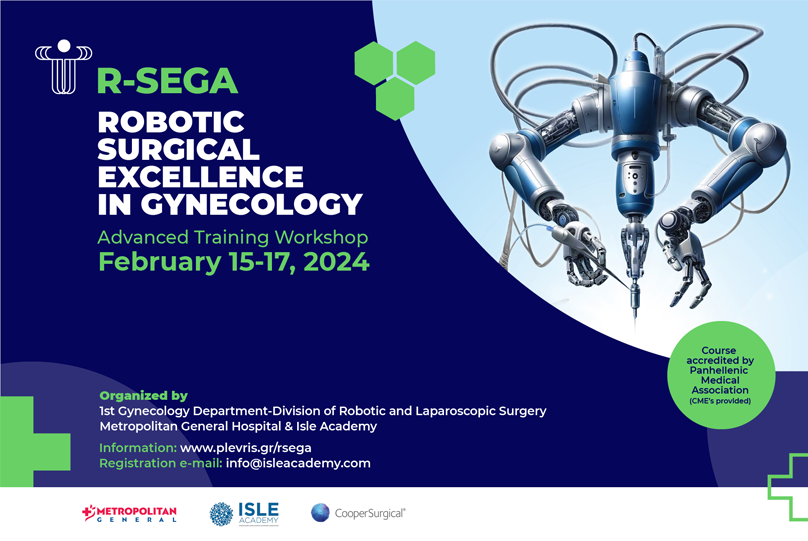 R-SEGA

ROBOTIC SURGICAL EXCELLENCE IN GYNECOLOGY

Advanced Training Workshop

February 15-17, 2024

Course accredited by Panhellenic Medical Association (CME's provided)

Organized by
1st Gynecology Department-Division of Robotic and Laparoscopic Surgery
Metropolitan General Hospital & Isle Academy

Information: www.plevris.gr/rsega
Registration e-mail: info@isleacademy.com

METROPOLITAN GENERAL

ISLE ACADEMY

CooperSurgical